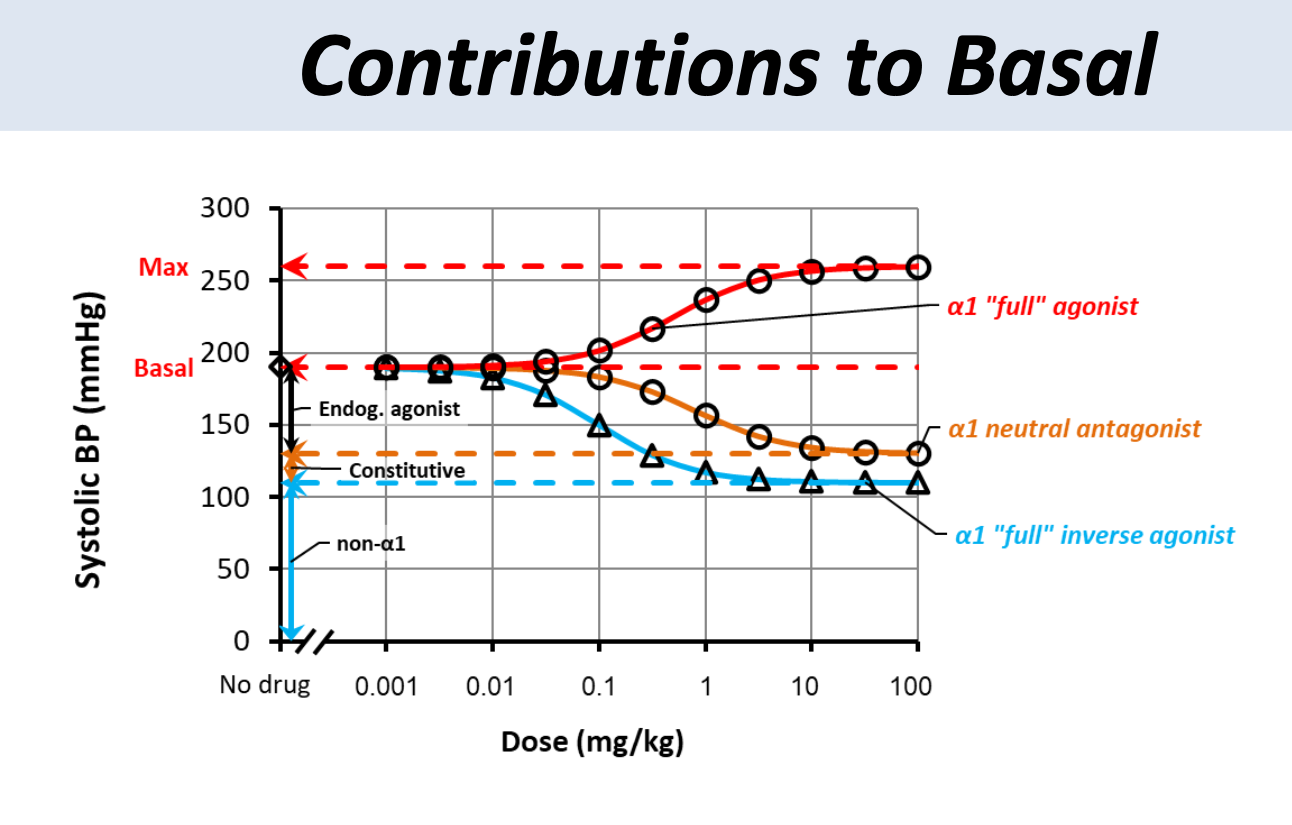 Contributions to Basal

Systolic BP (mmHg)

300
250
200
150
100
50
0

Max
Basal

Endog. agonist
Constitutive
non-α1

α1 "full" agonist
α1 neutral antagonist
α1 "full" inverse agonist

No drug
0.001
0.01
0.1
1
10
100

Dose (mg/kg)